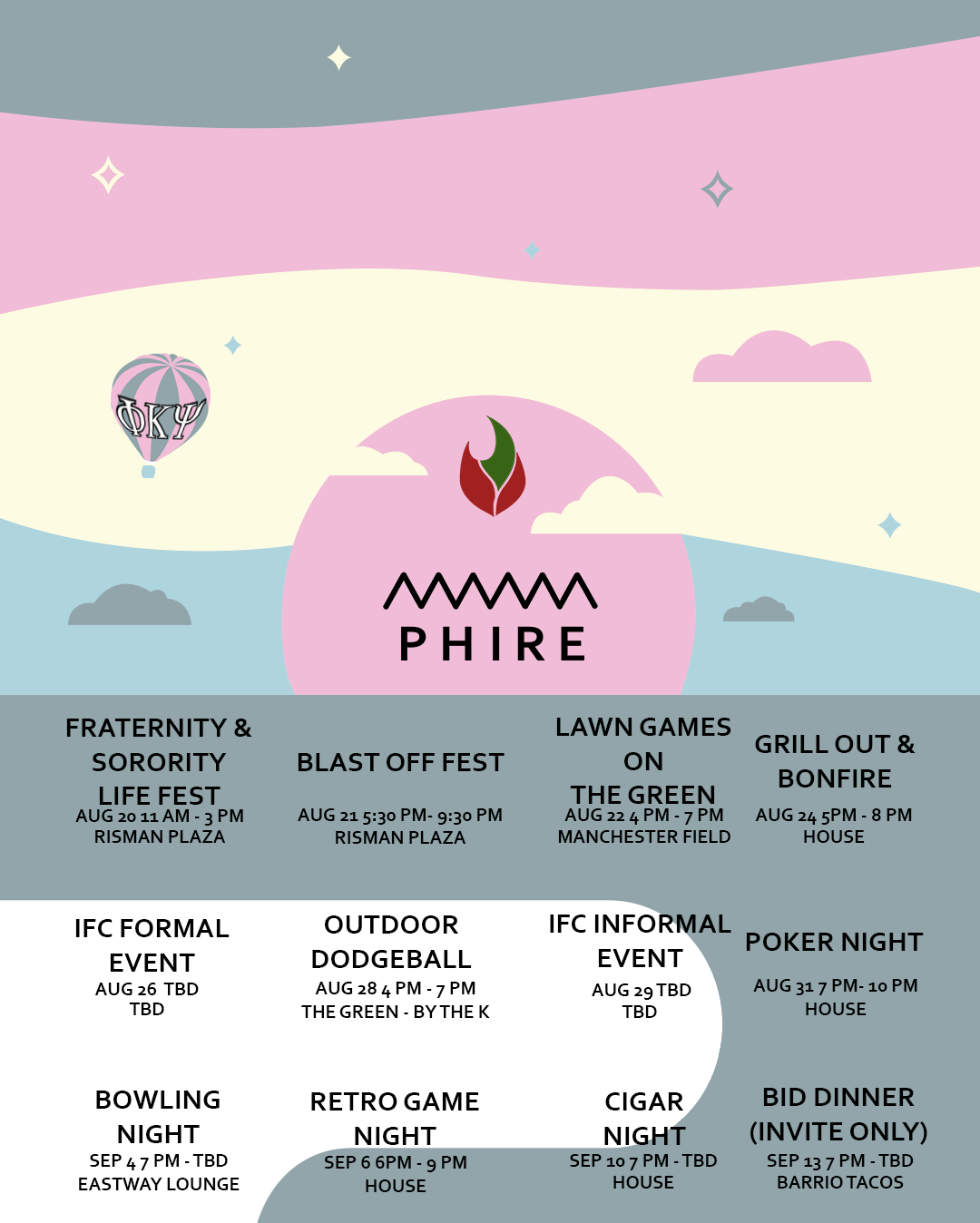 ΦΚΨ

PHIRE

FRATERNITY & SORORITY LIFE FEST
AUG 20 11 AM - 3 PM
RISMAN PLAZA

BLAST OFF FEST
AUG 21 5:30 PM- 9:30 PM
RISMAN PLAZA

LAWN GAMES ON THE GREEN
AUG 22 4 PM - 7 PM
MANCHESTER FIELD

GRILL OUT & BONFIRE
AUG 24 5PM - 8 PM
HOUSE

IFC FORMAL EVENT
AUG 26 TBD
TBD

OUTDOOR DODGEBALL
AUG 28 4 PM - 7 PM
THE GREEN - BY THE K

IFC INFORMAL EVENT
AUG 29 TBD
TBD

POKER NIGHT
AUG 31 7 PM- 10 PM
HOUSE

BOWLING NIGHT
SEP 4 7 PM - TBD
EASTWAY LOUNGE

RETRO GAME NIGHT
SEP 6 6PM - 9 PM
HOUSE

CIGAR NIGHT
SEP 10 7 PM - TBD
HOUSE

BID DINNER (INVITE ONLY)
SEP 13 7 PM - TBD
BARRIO TACOS